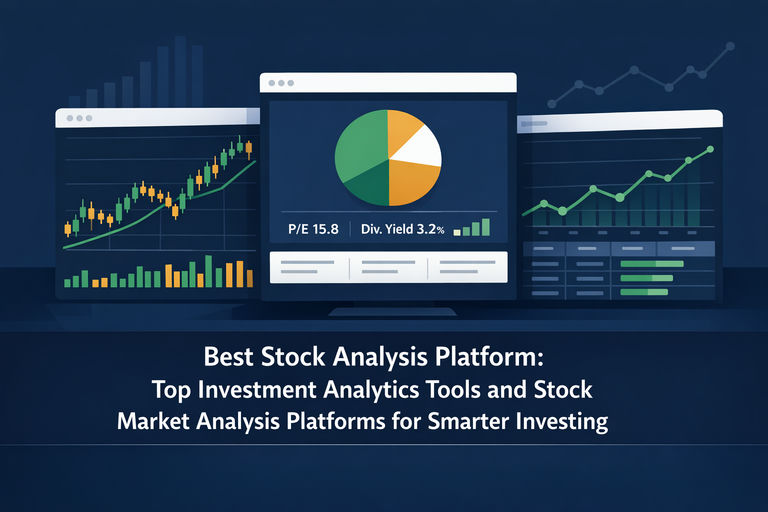 P/E 15.8 Div. Yield 3.2%

Best Stock Analysis Platform:
Top Investment Analytics Tools and Stock Market Analysis Platforms for Smarter Investing